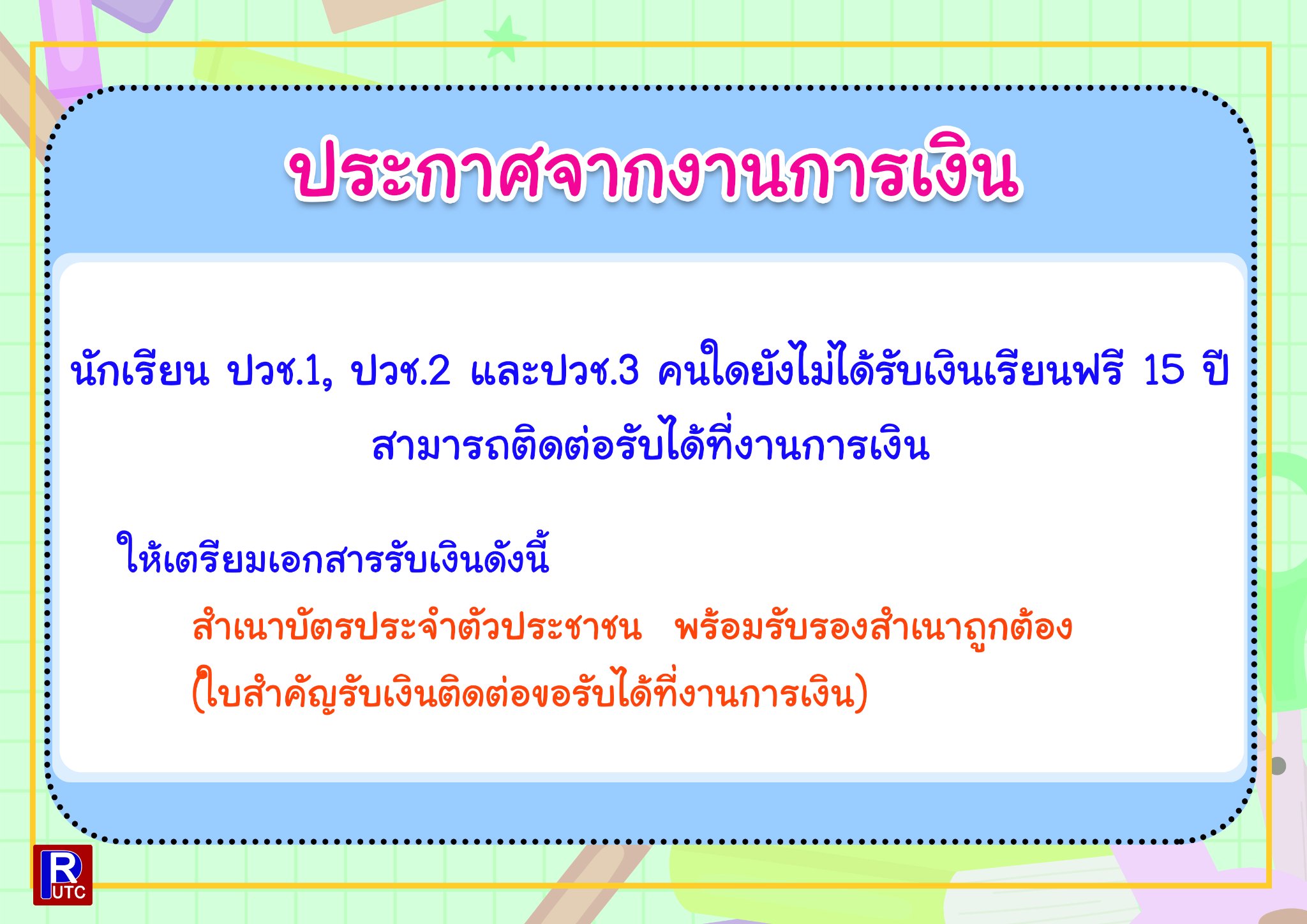 ประกาศจากงานการเงิน

นักเรียน ปวช.1, ปวช.2 และปวช.3 คนใดยังไม่ได้รับเงินเรียนฟรี 15 ปี สามารถติดต่อรับได้ที่งานการเงิน

ให้เตรียมเอกสารรับเงินดังนี้

สำเนาบัตรประจำตัวประชาชน พร้อมรับรองสำเนาถูกต้อง (ใบสำคัญรับเงินติดต่อขอรับได้ที่งานการเงิน)

R UTC